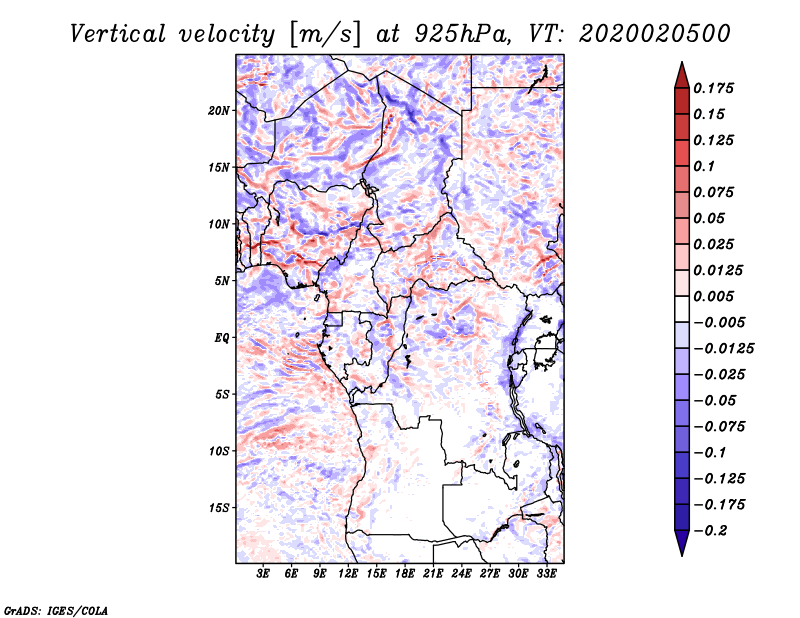 Vertical velocity [m/s] at 925hPa, VT: 2020020500

20N
15N
10N
5N
EQ
5S
10S
15S

3E 6E 9E 12E 15E 18E 21E 24E 27E 30E 33E

0.175
0.15
0.125
0.1
0.075
0.05
0.025
0.0125
0.005
−0.005
−0.0125
−0.025
−0.05
−0.075
−0.1
−0.125
−0.175
−0.2

GrADS: IGES/COLA